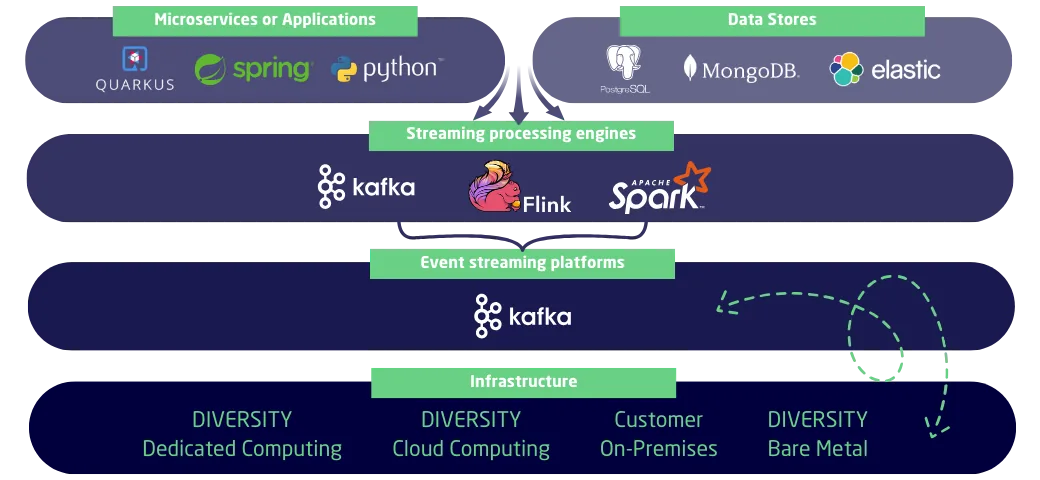 Microservices or Applications

QUARKUS spring python

Data Stores

PostgreSQL MongoDB. elastic

Streaming processing engines

kafka Flink APACHE Spark

Event streaming platforms

kafka

Infrastructure

DIVERSITY Dedicated Computing

DIVERSITY Cloud Computing

Customer On-Premises

DIVERSITY Bare Metal